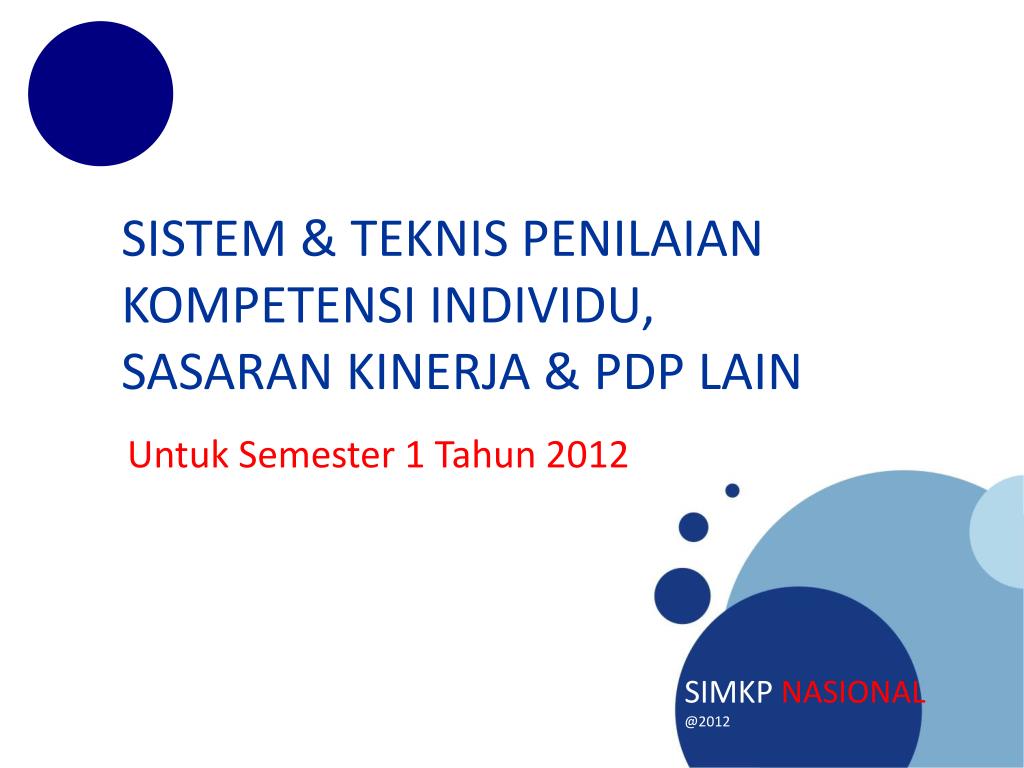 SISTEM & TEKNIS PENILAIAN KOMPETENSI INDIVIDU, SASARAN KINERJA & PDP LAIN

Untuk Semester 1 Tahun 2012

SIMKP NASIONAL
@2012